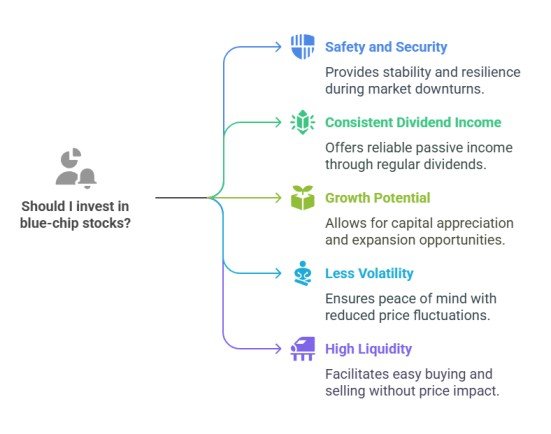 Should I invest in blue-chip stocks?

Safety and Security
Provides stability and resilience during market downturns.

Consistent Dividend Income
Offers reliable passive income through regular dividends.

Growth Potential
Allows for capital appreciation and expansion opportunities.

Less Volatility
Ensures peace of mind with reduced price fluctuations.

High Liquidity
Facilitates easy buying and selling without price impact.